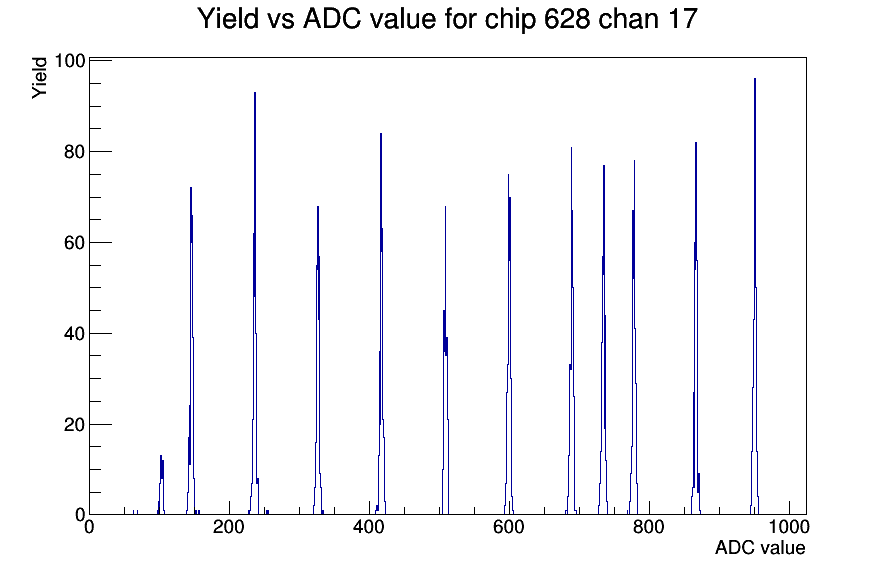 Yield vs ADC value for chip 628 chan 17

Yield

100
80
60
40
20
0

0
200
400
600
800
1000

ADC value